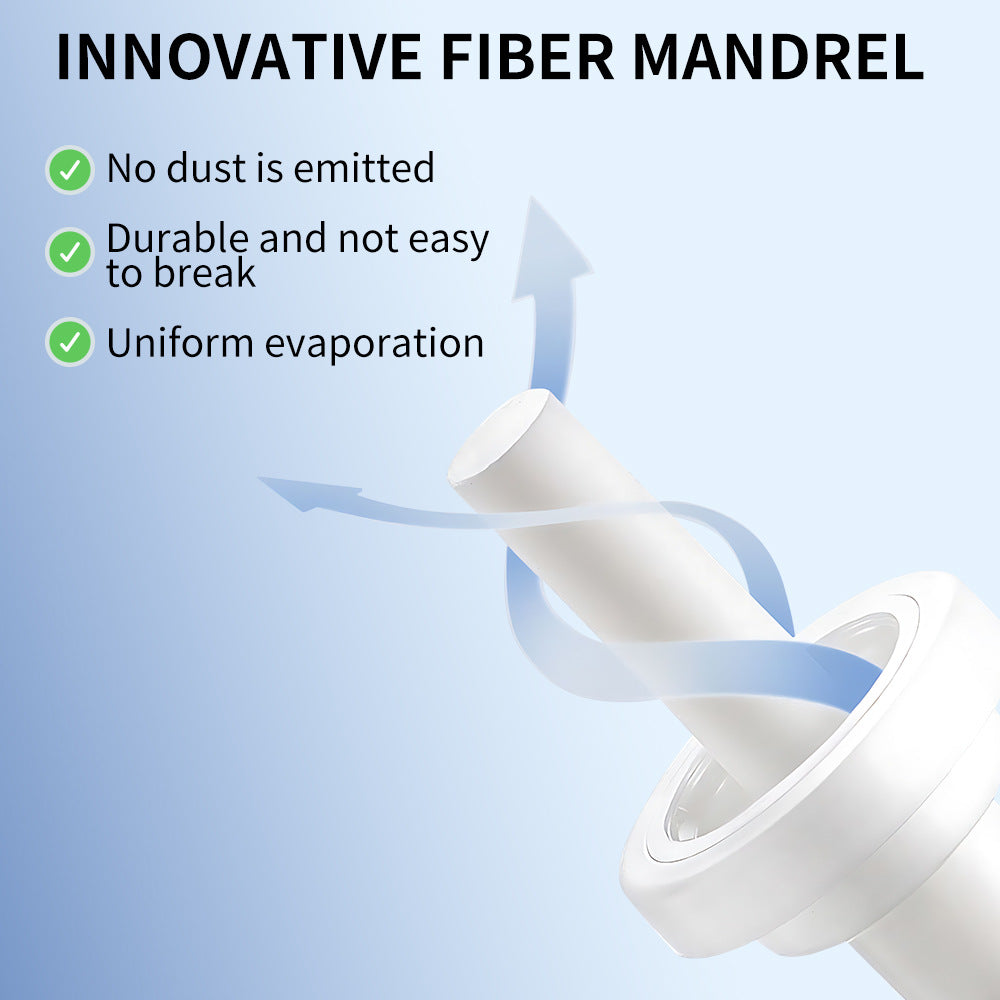 INNOVATIVE FIBER MANDREL

No dust is emitted

Durable and not easy to break

Uniform evaporation